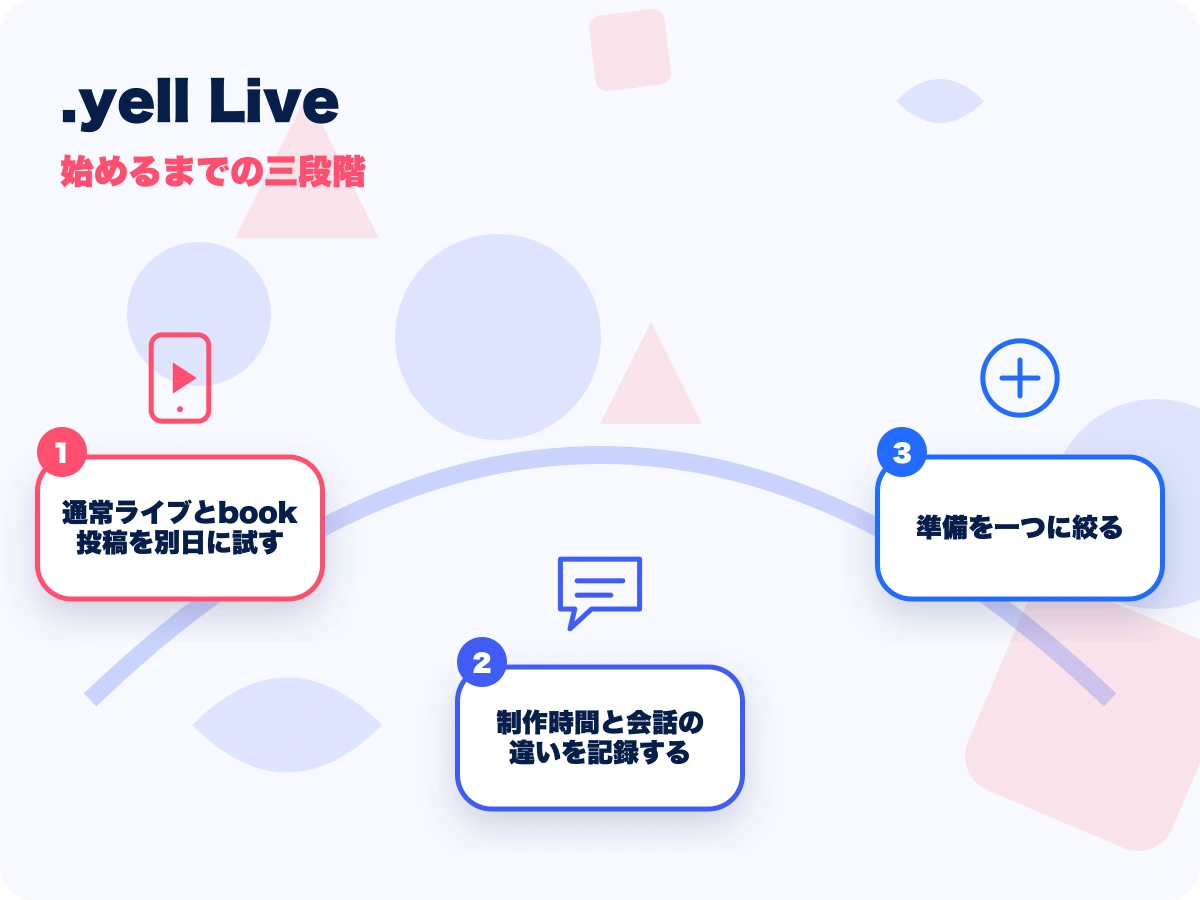 .yell Live
始めるまでの三段階

1
通常ライブとbook投稿を別日に試す

2
制作時間と会話の違いを記録する

3
準備を一つに絞る